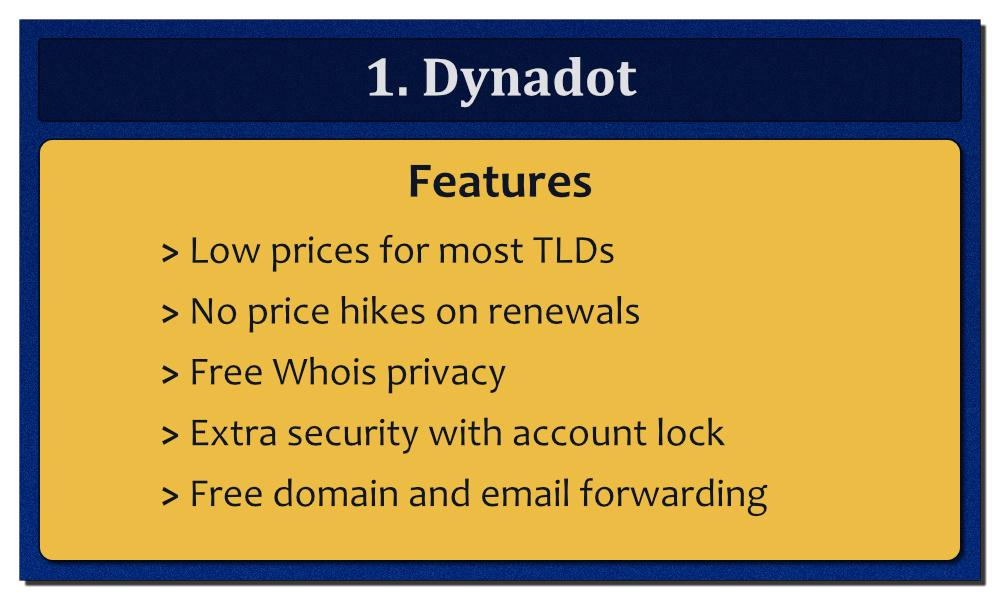 1. Dynadot

Features

> Low prices for most TLDs

> No price hikes on renewals

> Free Whois privacy

> Extra security with account lock

> Free domain and email forwarding